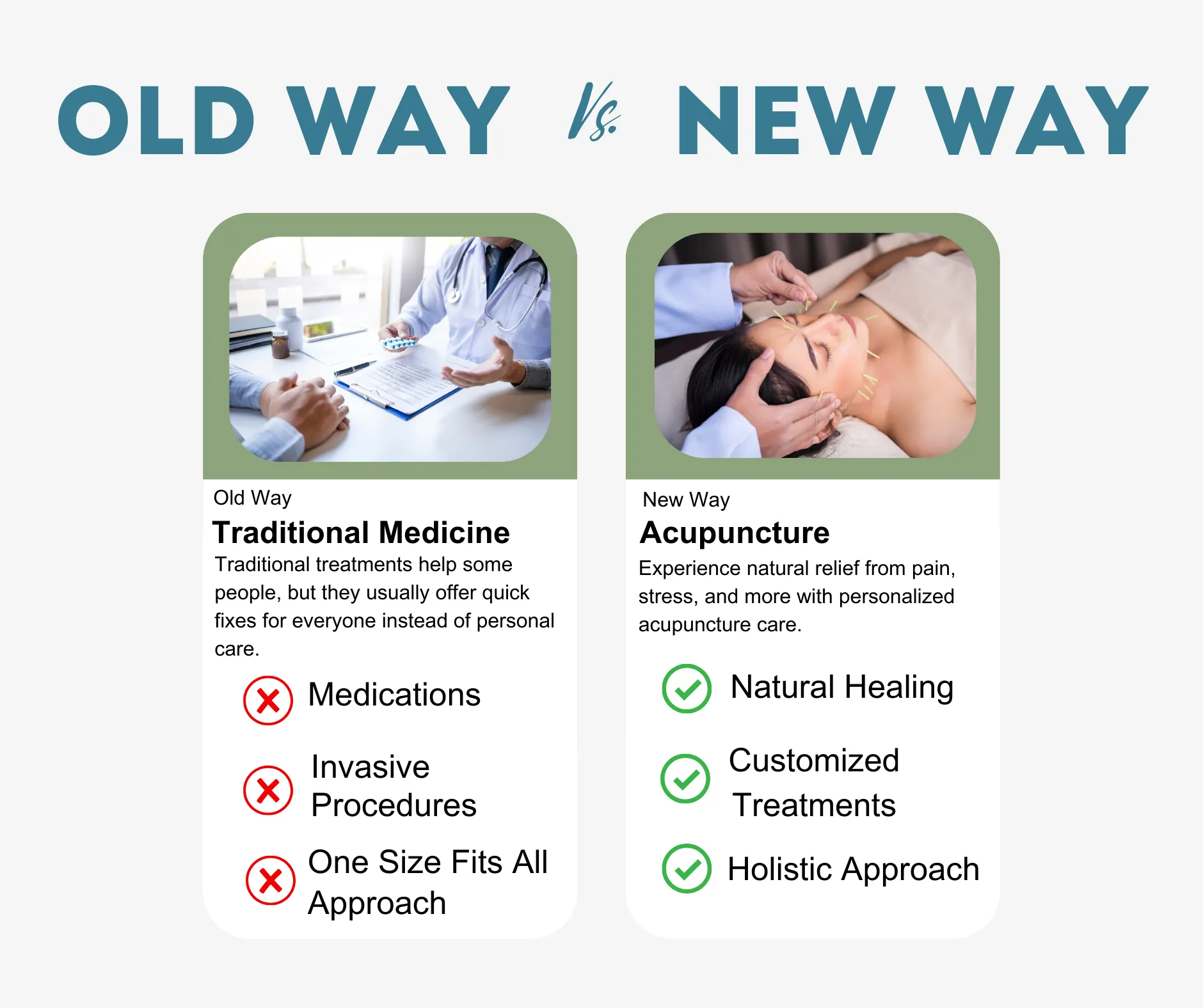 OLD WAY Vs. NEW WAY

Old Way
Traditional Medicine
Traditional treatments help some people, but they usually offer quick fixes for everyone instead of personal care.

Medications

Invasive Procedures

One Size Fits All Approach

New Way
Acupuncture
Experience natural relief from pain, stress, and more with personalized acupuncture care.

Natural Healing

Customized Treatments

Holistic Approach